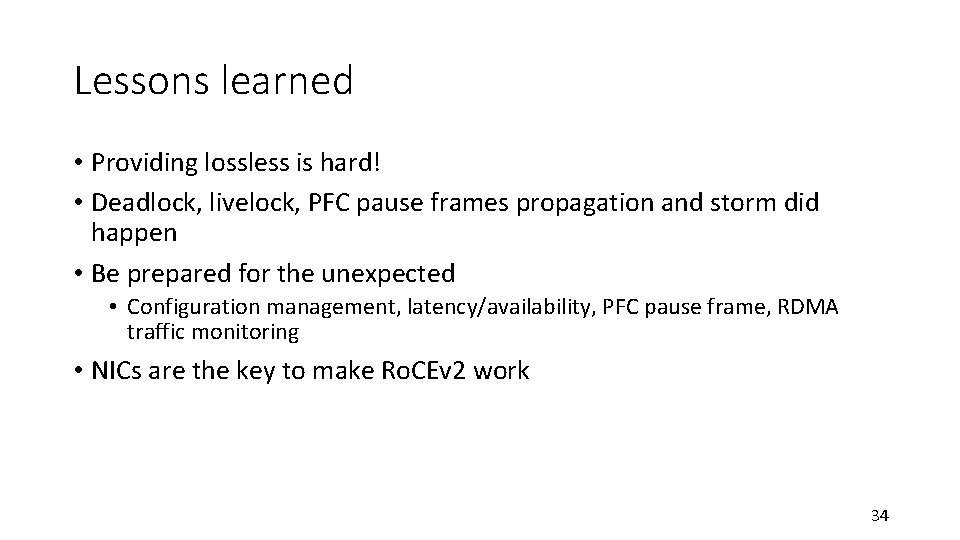 Lessons learned

• Providing lossless is hard!

• Deadlock, livelock, PFC pause frames propagation and storm did happen

• Be prepared for the unexpected

• Configuration management, latency/availability, PFC pause frame, RDMA traffic monitoring

• NICs are the key to make RoCEv2 work

34